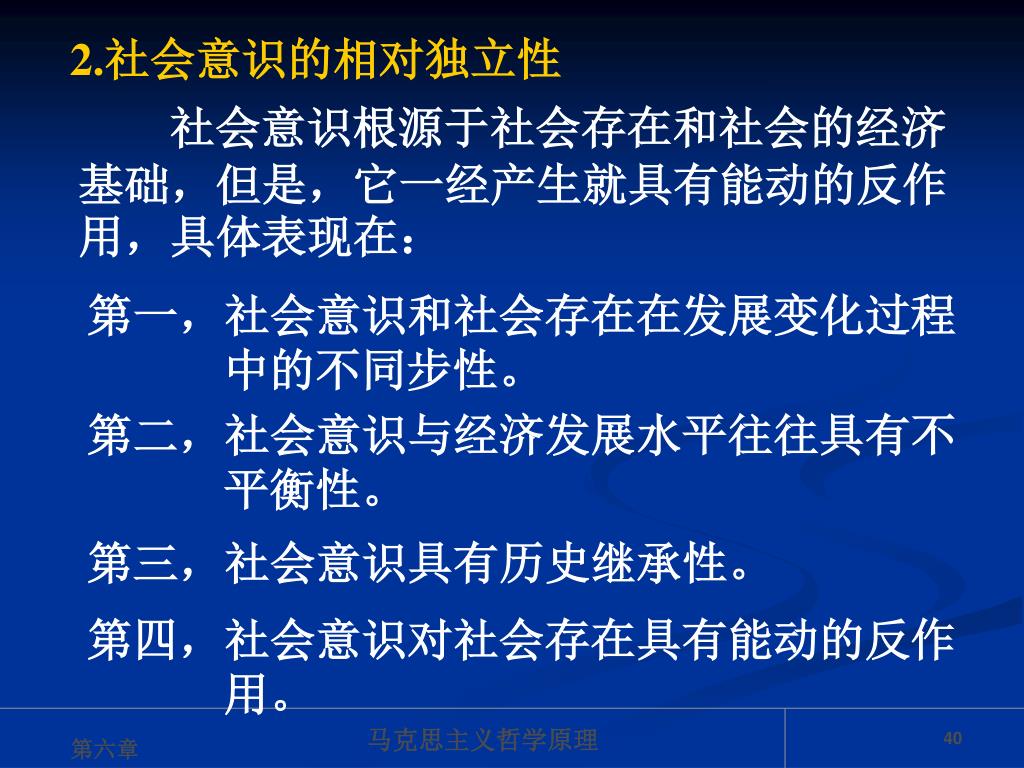 2.社会意识的相对独立性

社会意识根源于社会存在和社会的经济基础，但是，它一经产生就具有能动的反作用，具体表现在：

第一，社会意识和社会存在在发展变化过程中的不同步性。

第二，社会意识与经济发展水平往往具有不平衡性。

第三，社会意识具有历史继承性。

第四，社会意识对社会存在具有能动的反作用。

第六章

马克思主义哲学原理

40